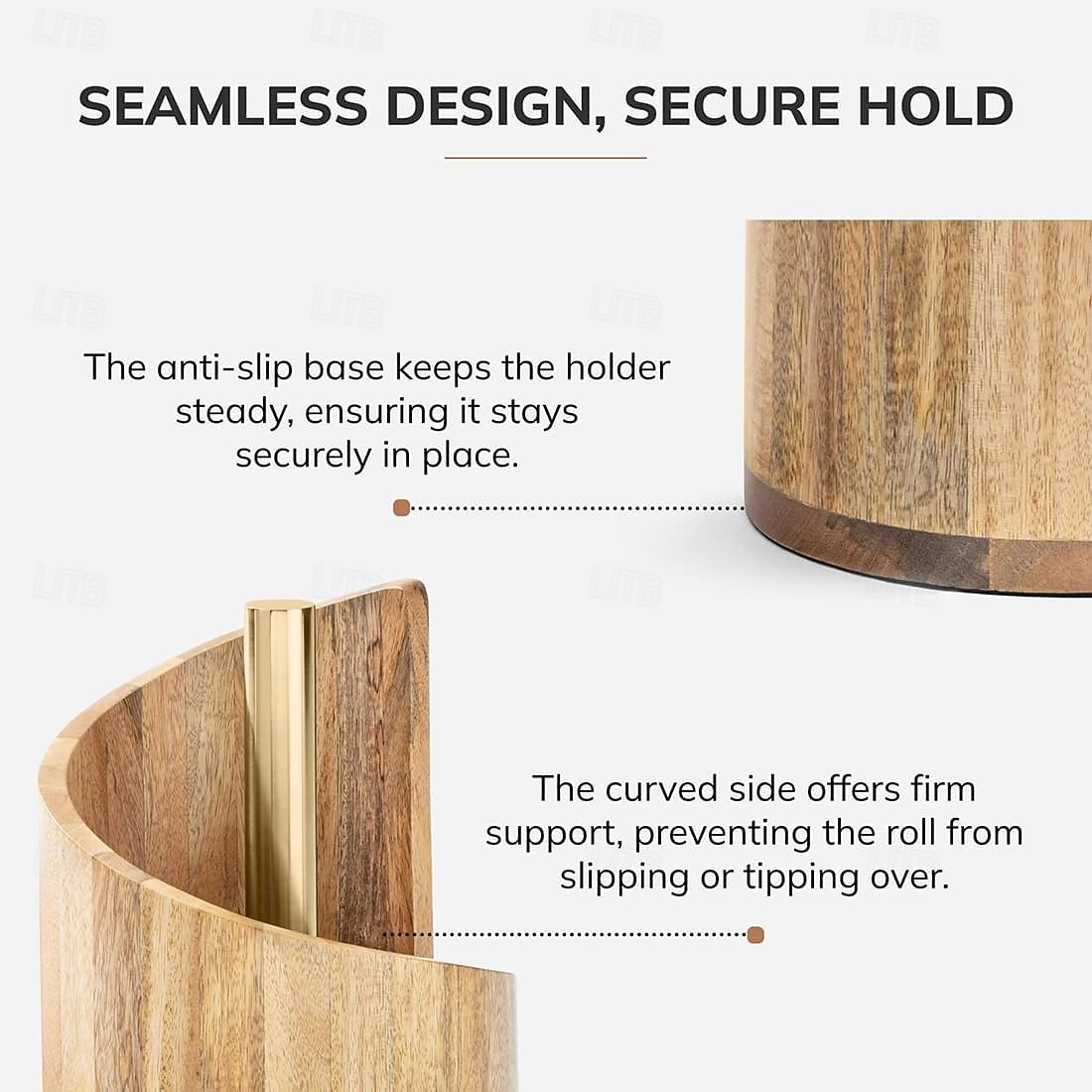 SEAMLESS DESIGN, SECURE HOLD

The anti-slip base keeps the holder steady, ensuring it stays securely in place.

The curved side offers firm support, preventing the roll from slipping or tipping over.